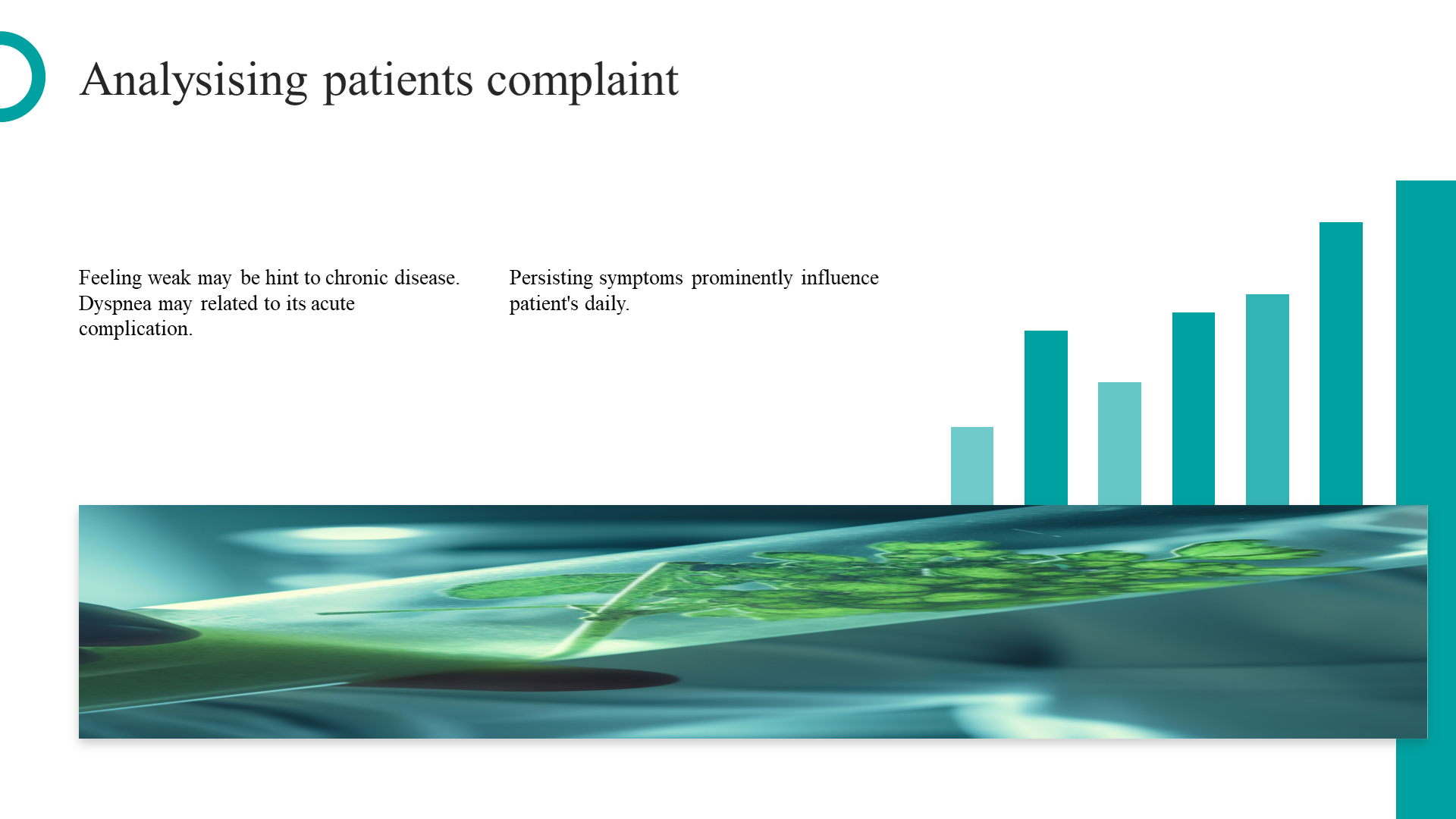 Analysising patients complaint

Feeling weak may be hint to chronic disease. Dyspnea may related to its acute complication.

Persisting symptoms prominently influence patient's daily.